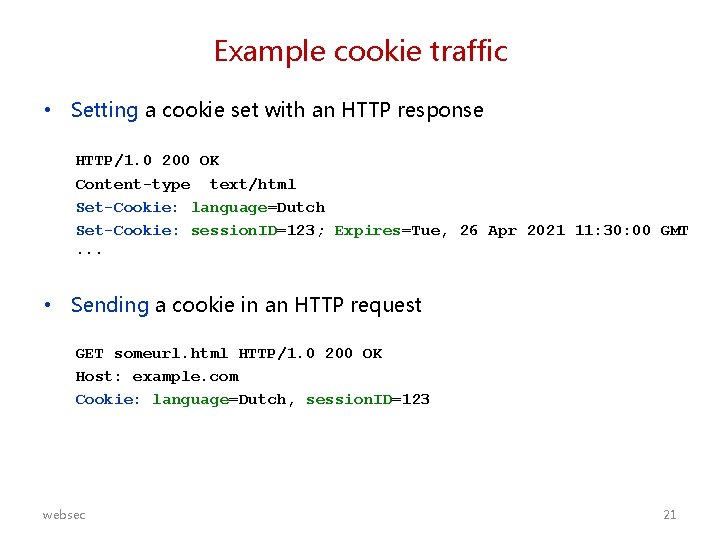 Example cookie traffic

• Setting a cookie set with an HTTP response

HTTP/1.0 200 OK
Content-type text/html
Set-Cookie: language=Dutch
Set-Cookie: sessionID=123; Expires=Tue, 26 Apr 2021 11:30:00 GMT
...

• Sending a cookie in an HTTP request

GET someurl.html HTTP/1.0 200 OK
Host: example.com
Cookie: language=Dutch, sessionID=123

websec

21